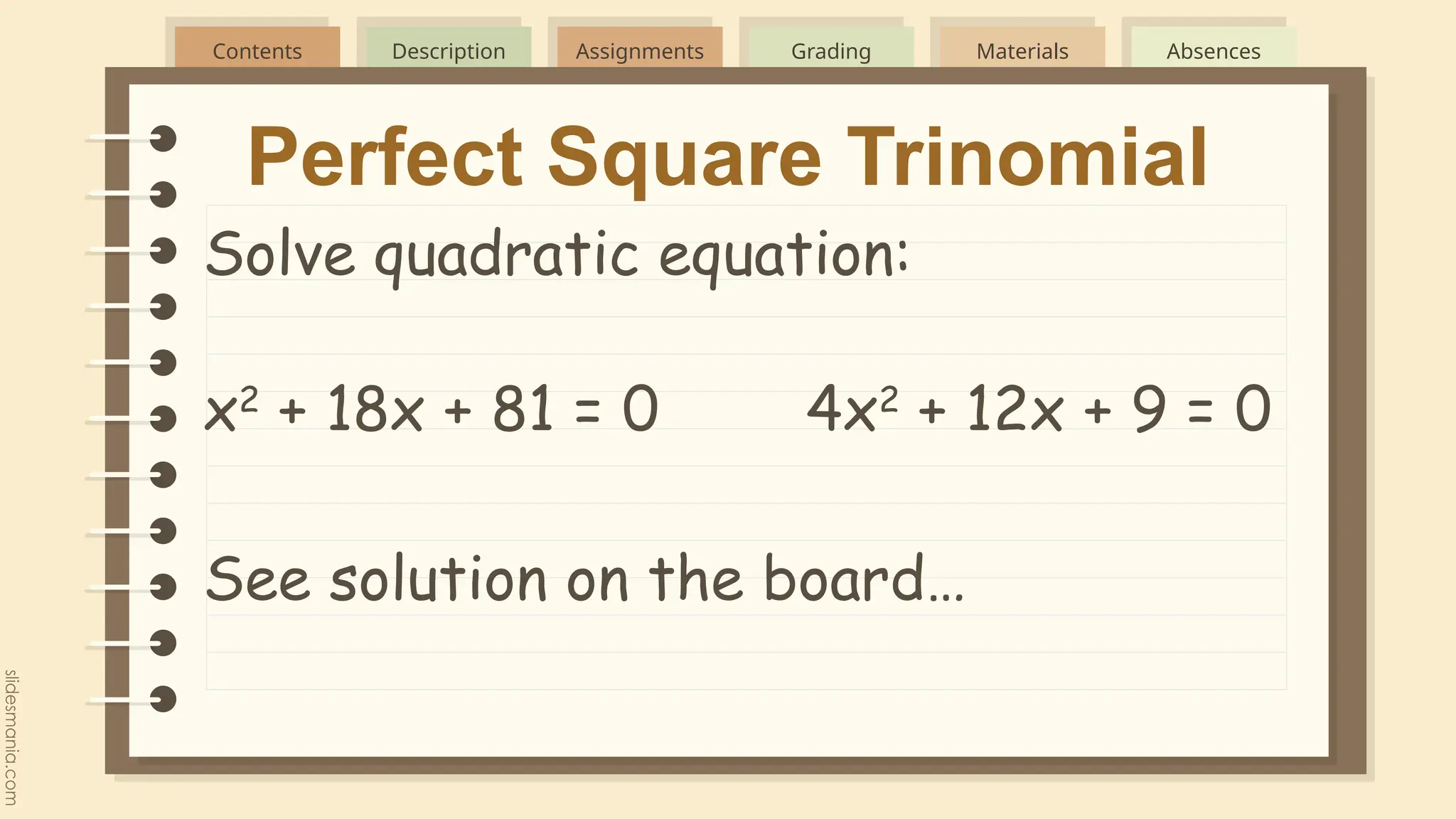 Contents Description Assignments Grading Materials Absences

Perfect Square Trinomial

Solve quadratic equation:

$x^2 + 18x + 81 = 0$ $4x^2 + 12x + 9 = 0$

See solution on the board...

slidesmania.com